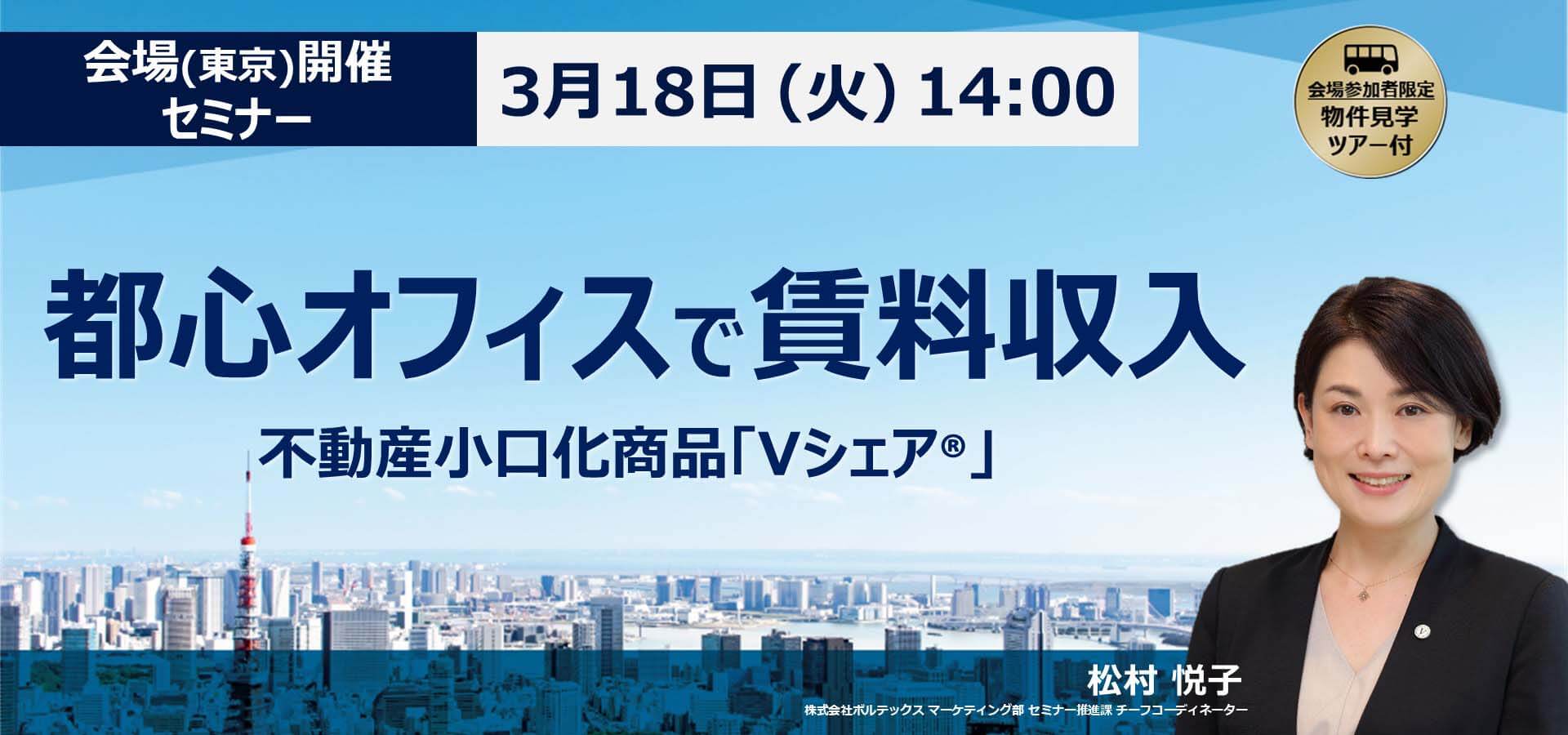 会場(東京)開催
セミナー

3月18日 (火) 14:00

会場参加者限定
物件見学
ツアー付

都心オフィスで賃料収入

不動産小口化商品「Vシェア®」

松村 悦子
株式会社ボルテックス マーケティング部 セミナー推進課 チーフコーディネーター